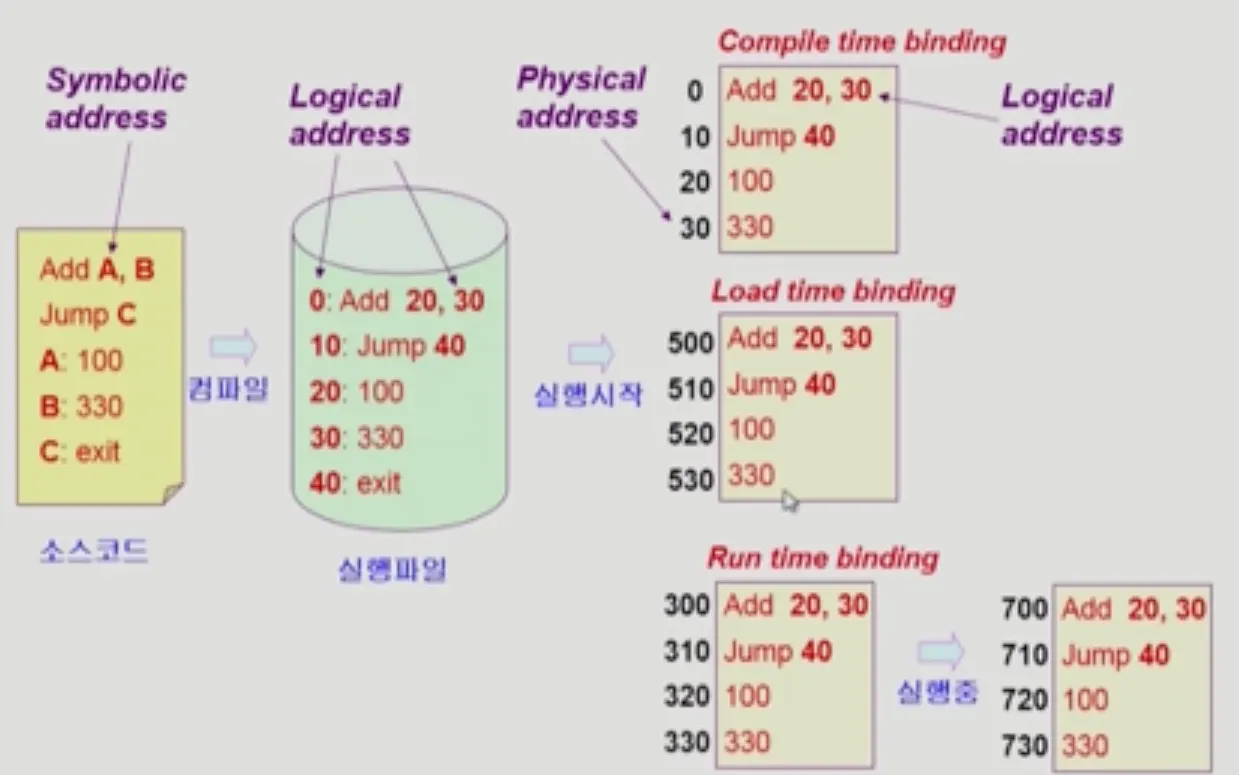 Symbolic address

Add A, B
Jump C
A: 100
B: 330
C: exit

소스코드

컴파일

Logical address

0: Add 20, 30
10: Jump 40
20: 100
30: 330
40: exit

실행파일

실행시작

Physical address

Compile time binding

0 Add 20, 30
10 Jump 40
20 100
30 330

Logical address

Load time binding

500 Add 20, 30
510 Jump 40
520 100
530 330

Run time binding

300 Add 20, 30
310 Jump 40
320 100
330 330

실행중

700 Add 20, 30
710 Jump 40
720 100
730 330